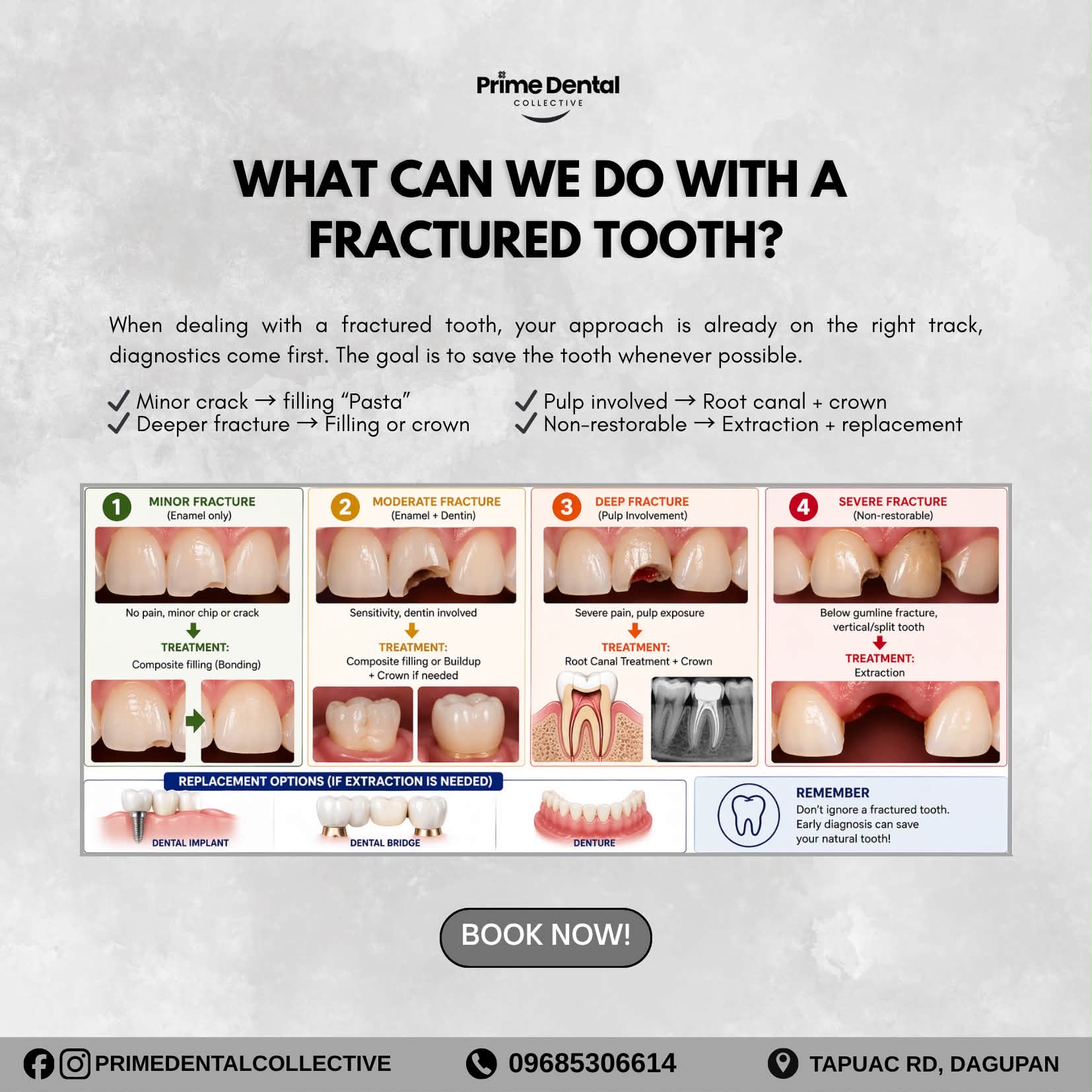 Prime Dental
COLLECTIVE

WHAT CAN WE DO WITH A FRACTURED TOOTH?

When dealing with a fractured tooth, your approach is already on the right track, diagnostics come first. The goal is to save the tooth whenever possible.

✓ Minor crack → filling "Pasta"
✓ Deeper fracture → Filling or crown

✓ Pulp involved → Root canal + crown
✓ Non-restorable → Extraction + replacement

1 MINOR FRACTURE
(Enamel only)
No pain, minor chip or crack
TREATMENT:
Composite filling (Bonding)

2 MODERATE FRACTURE
(Enamel + Dentin)
Sensitivity, dentin involved
TREATMENT:
Composite filling or Buildup + Crown if needed

3 DEEP FRACTURE
(Pulp Involvement)
Severe pain, pulp exposure
TREATMENT:
Root Canal Treatment + Crown

4 SEVERE FRACTURE
(Non-restorable)
Below gumline fracture, vertical/split tooth
TREATMENT:
Extraction

REPLACEMENT OPTIONS (IF EXTRACTION IS NEEDED)
DENTAL IMPLANT
DENTAL BRIDGE
DENTURE

REMEMBER
Don't ignore a fractured tooth. Early diagnosis can save your natural tooth!

BOOK NOW!

PRIMEDENTALCOLLECTIVE
09685306614
TAPUAC RD, DAGUPAN